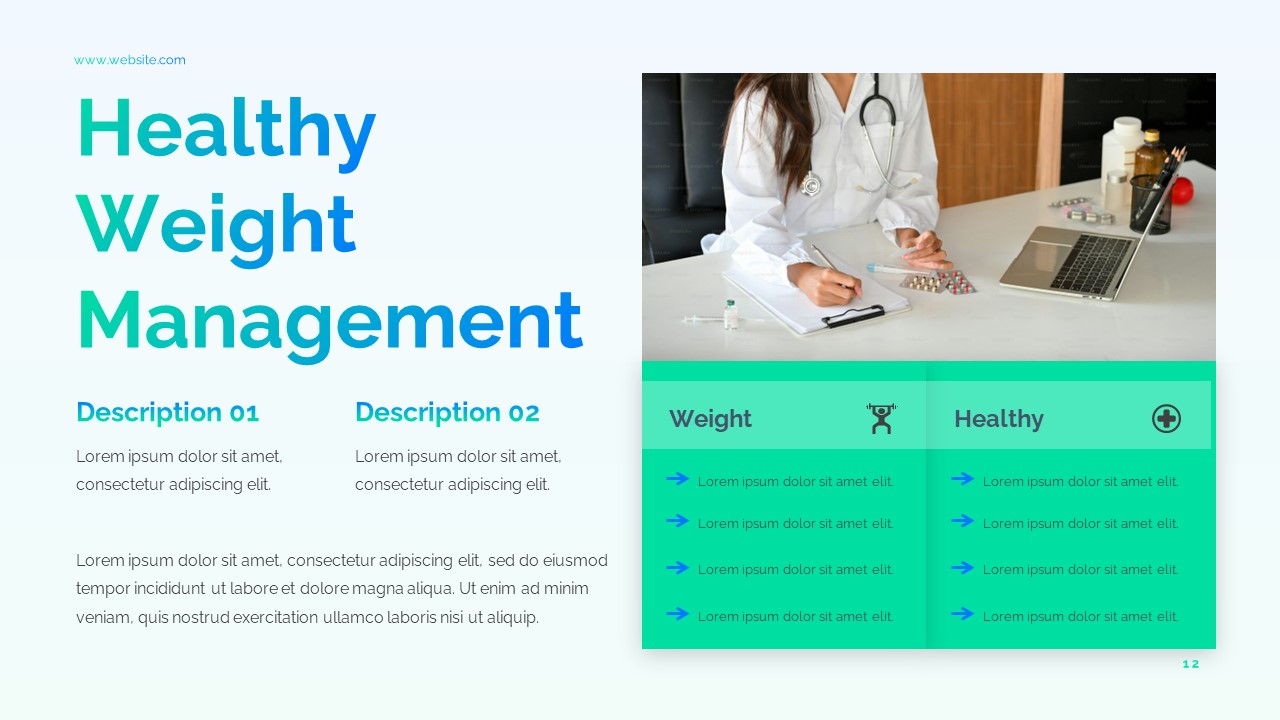 www.website.com

Healthy Weight Management

Description 01

Lorem ipsum dolor sit amet, consectetur adipiscing elit.

Description 02

Lorem ipsum dolor sit amet, consectetur adipiscing elit.

Lorem ipsum dolor sit amet, consectetur adipiscing elit, sed do eiusmod tempor incididunt ut labore et dolore magna aliqua. Ut enim ad minim veniam, quis nostrud exercitation ullamco laboris nisi ut aliquip.

Weight

Lorem ipsum dolor sit amet elit.

Lorem ipsum dolor sit amet elit.

Lorem ipsum dolor sit amet elit.

Lorem ipsum dolor sit amet elit.

Healthy

Lorem ipsum dolor sit amet elit.

Lorem ipsum dolor sit amet elit.

Lorem ipsum dolor sit amet elit.

Lorem ipsum dolor sit amet elit.

12